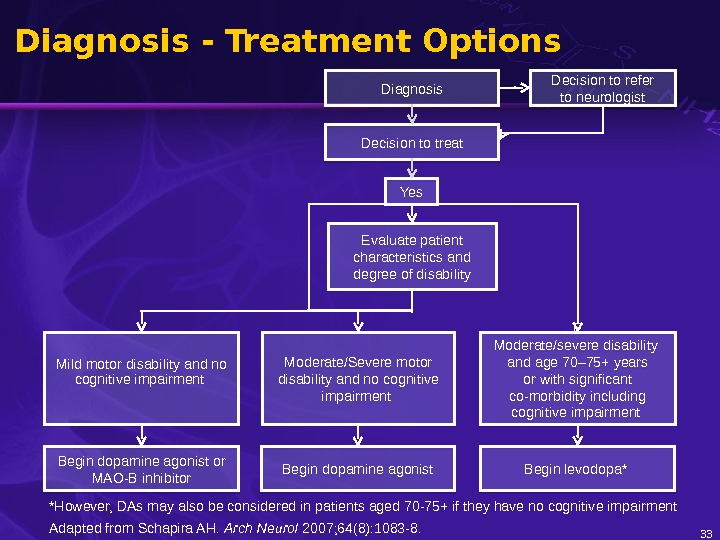 Diagnosis - Treatment Options

Diagnosis

Decision to refer to neurologist

Decision to treat

Yes

Evaluate patient characteristics and degree of disability

Mild motor disability and no cognitive impairment

Moderate/Severe motor disability and no cognitive impairment

Moderate/severe disability and age 70–75+ years or with significant co-morbidity including cognitive impairment

Begin dopamine agonist or MAO-B inhibitor

Begin dopamine agonist

Begin levodopa*

*However, DAs may also be considered in patients aged 70-75+ if they have no cognitive impairment

Adapted from Schapira AH. Arch Neurol 2007;64(8):1083-8.

33